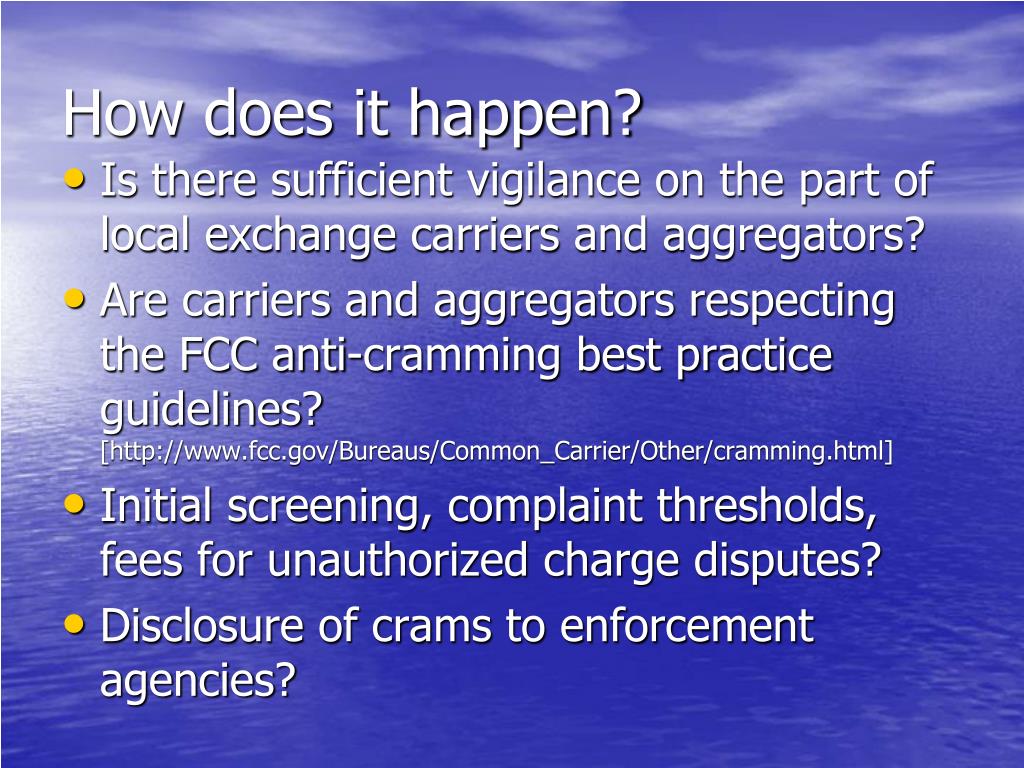 How does it happen?

• Is there sufficient vigilance on the part of local exchange carriers and aggregators?
• Are carriers and aggregators respecting the FCC anti-cramming best practice guidelines? [http://www.fcc.gov/Bureaus/Common_Carrier/Other/cramming.html]
• Initial screening, complaint thresholds, fees for unauthorized charge disputes?
• Disclosure of crams to enforcement agencies?